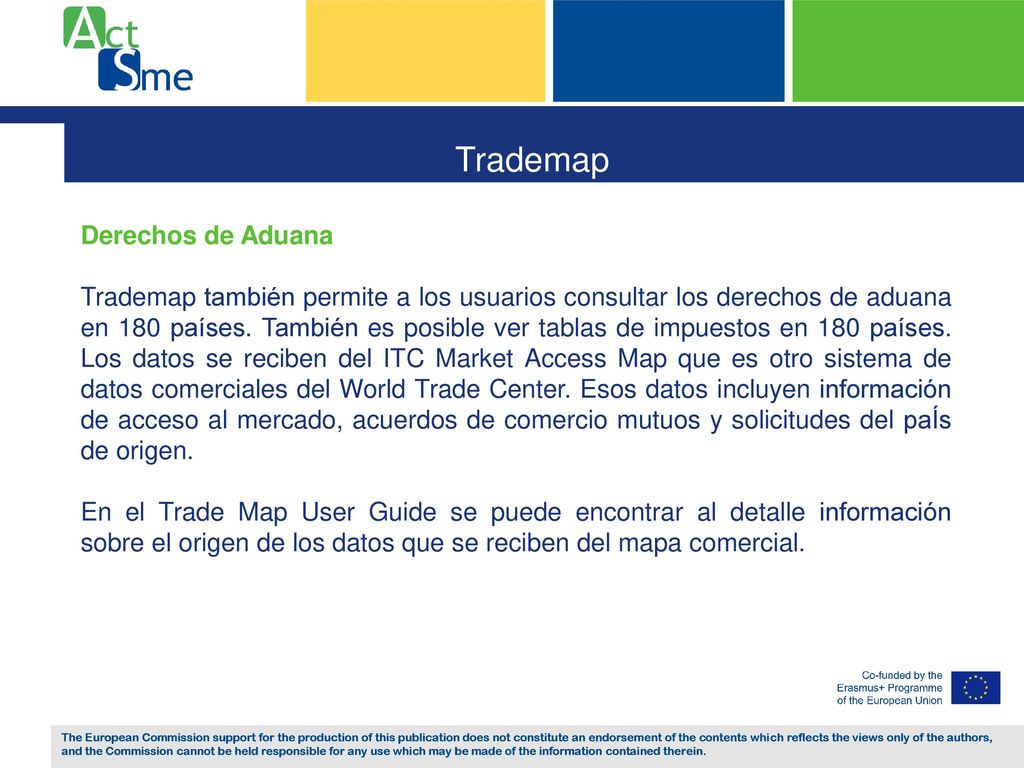 Act Sme

Trademap

Derechos de Aduana

Trademap también permite a los usuarios consultar los derechos de aduana en 180 países. También es posible ver tablas de impuestos en 180 países. Los datos se reciben del ITC Market Access Map que es otro sistema de datos comerciales del World Trade Center. Esos datos incluyen información de acceso al mercado, acuerdos de comercio mutuos y solicitudes del paÍs de origen.

En el Trade Map User Guide se puede encontrar al detalle información sobre el origen de los datos que se reciben del mapa comercial.

Co-funded by the Erasmus+ Programme of the European Union

The European Commission support for the production of this publication does not constitute an endorsement of the contents which reflects the views only of the authors, and the Commission cannot be held responsible for any use which may be made of the information contained therein.